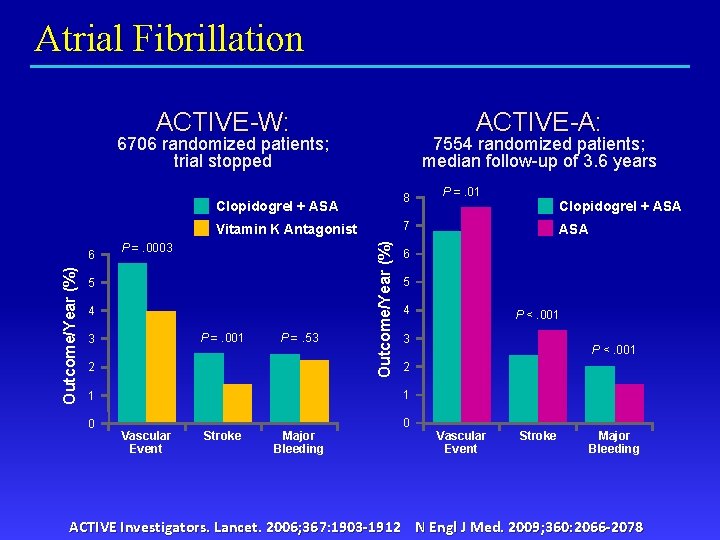 Atrial Fibrillation

ACTIVE-W:
6706 randomized patients; trial stopped

Clopidogrel + ASA
Vitamin K Antagonist

Outcome/Year (%)
6
5
4
3
2
1
0

P = .0003
P = .001
P = .53

Vascular Event
Stroke
Major Bleeding

ACTIVE-A:
7554 randomized patients; median follow-up of 3.6 years

Clopidogrel + ASA
ASA

Outcome/Year (%)
8
7
6
5
4
3
2
1
0

P = .01
P < .001
P < .001

Vascular Event
Stroke
Major Bleeding

ACTIVE Investigators. Lancet. 2006;367:1903-1912   N Engl J Med. 2009;360:2066-2078